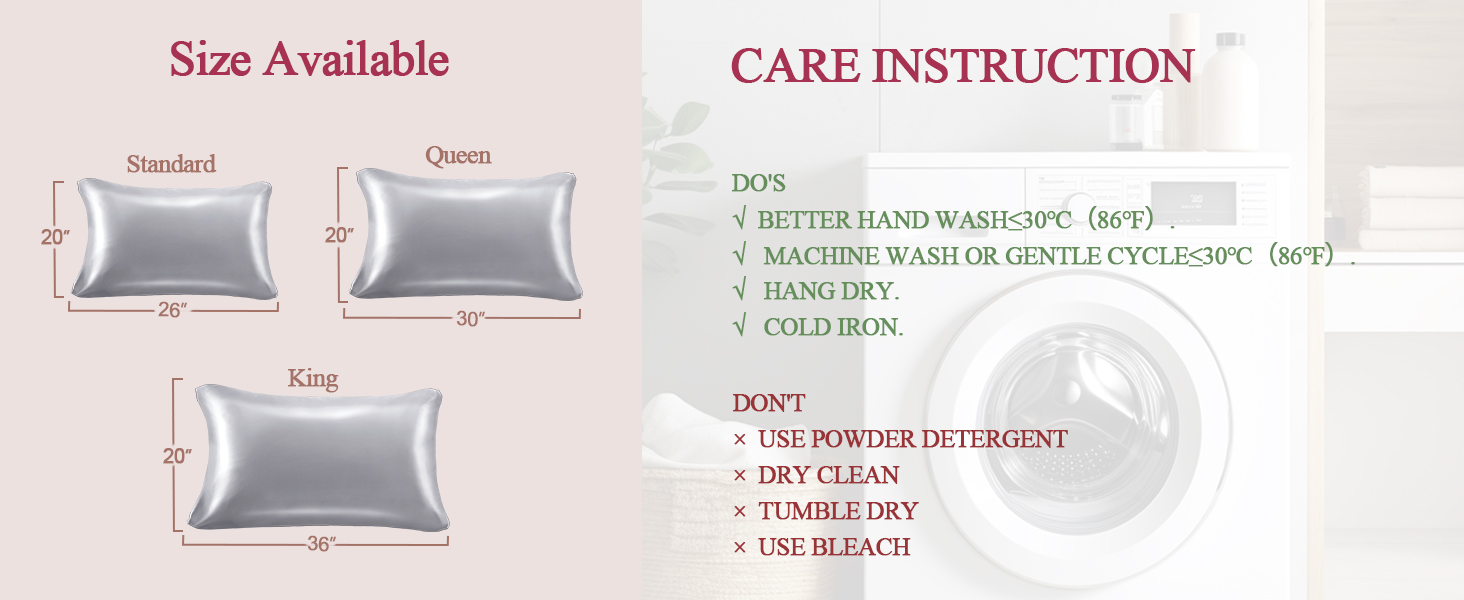 Size Available

Standard

20″

26″

Queen

20″

30″

King

20″

36″

CARE INSTRUCTION

DO'S
√ BETTER HAND WASH≤30℃（86℉）.
√ MACHINE WASH OR GENTLE CYCLE≤30℃（86℉）.
√ HANG DRY.
√ COLD IRON.

DON'T
× USE POWDER DETERGENT
× DRY CLEAN
× TUMBLE DRY
× USE BLEACH